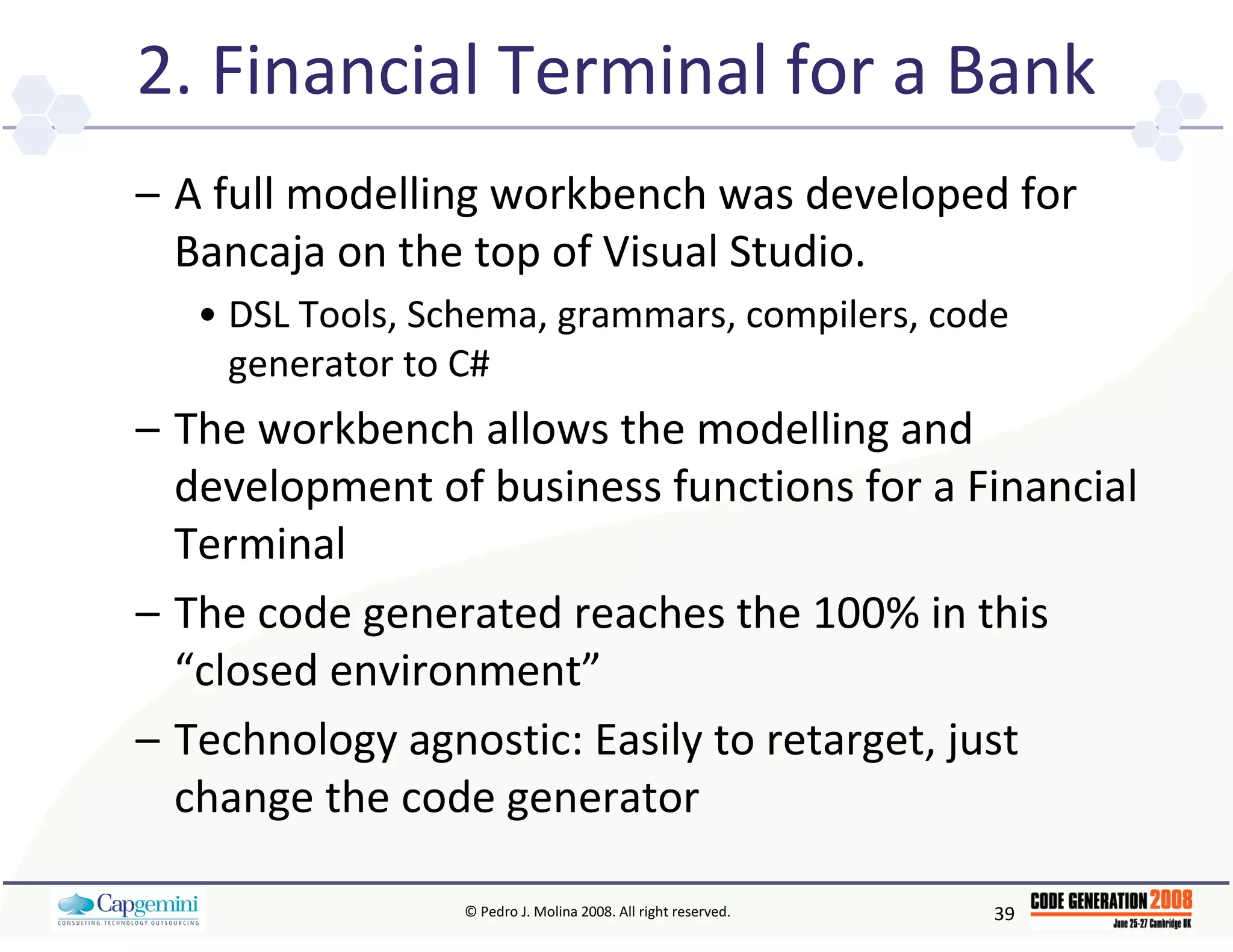 2. Financial Terminal for a Bank

– A full modelling workbench was developed for Bancaja on the top of Visual Studio.

• DSL Tools, Schema, grammars, compilers, code generator to C#

– The workbench allows the modelling and development of business functions for a Financial Terminal

– The code generated reaches the 100% in this “closed environment”

– Technology agnostic: Easily to retarget, just change the code generator

Capgemini
CONSULTING.TECHNOLOGY.OUTSOURCING

© Pedro J. Molina 2008. All right reserved.

39

CODE GENERATION 2008
June 25-27 Cambridge UK